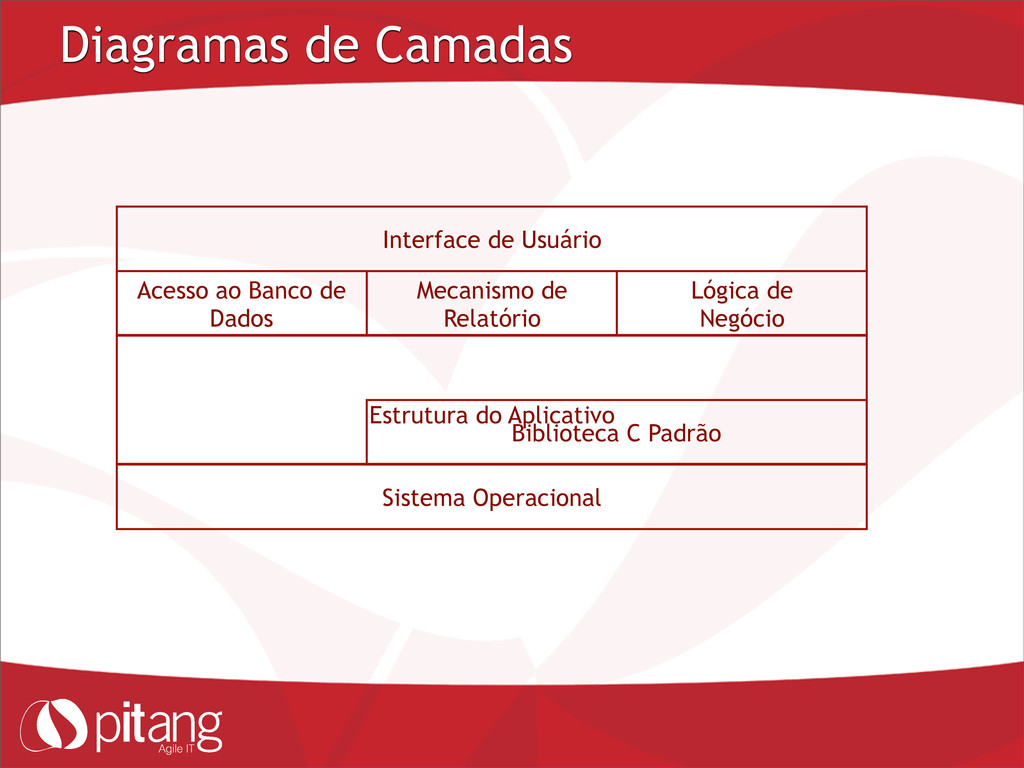 Diagramas de Camadas

Interface de Usuário

Acesso ao Banco de Dados

Mecanismo de Relatório

Lógica de Negócio

Estrutura do Aplicativo

Biblioteca C Padrão

Sistema Operacional

pitang
Agile IT